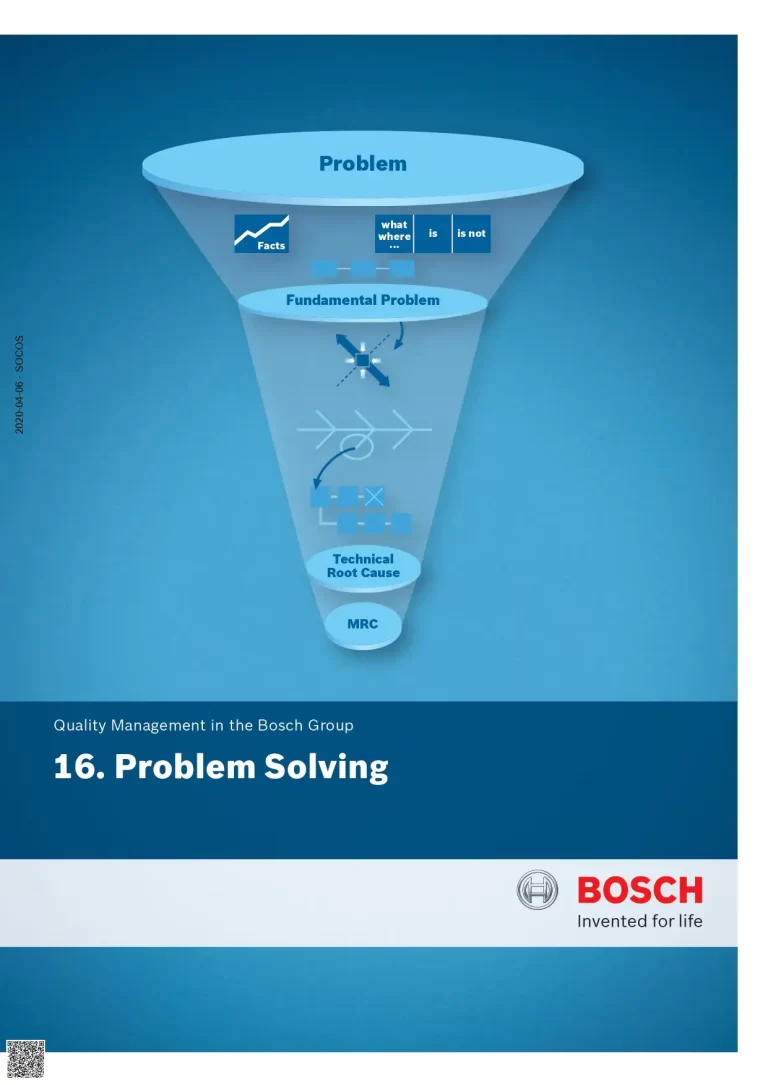 2020-04-06 - SOCOS

Problem

Facts

what
where
...

is

is not

Fundamental Problem

Technical Root Cause

MRC

Quality Management in the Bosch Group

16. Problem Solving

BOSCH
Invented for life